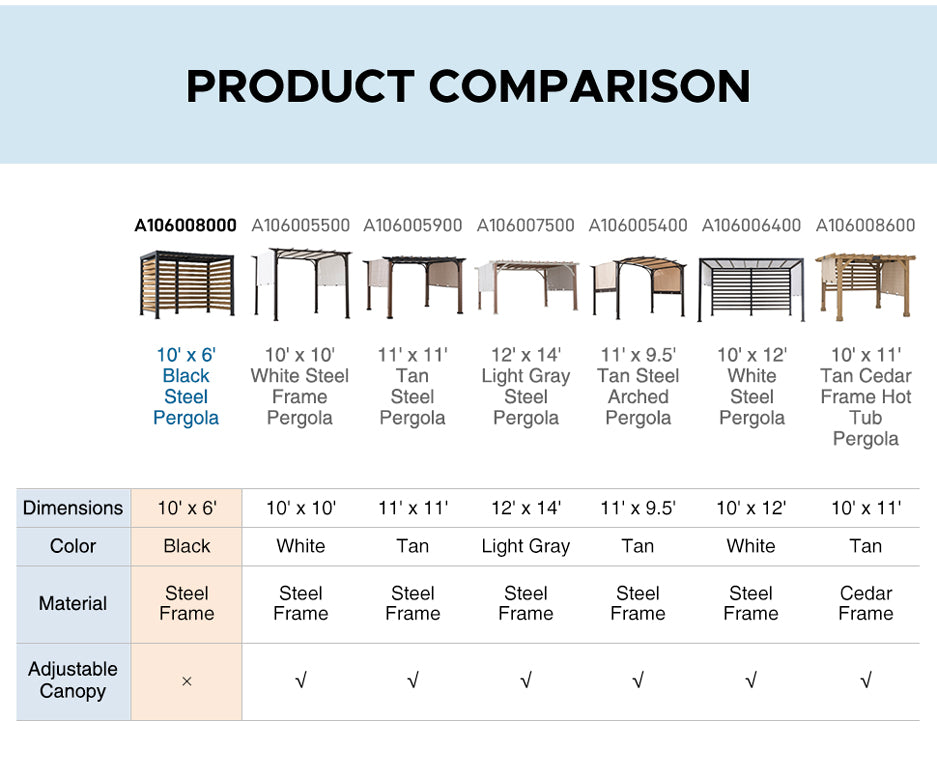 PRODUCT COMPARISON

| | A106008000 | A106005500 | A106005900 | A106007500 | A106005400 | A106006400 | A106008600 |
|---|---|---|---|---|---|---|---|
| | 10' x 6' Black Steel Pergola | 10' x 10' White Steel Frame Pergola | 11' x 11' Tan Steel Pergola | 12' x 14' Light Gray Steel Pergola | 11' x 9.5' Tan Steel Arched Pergola | 10' x 12' White Steel Pergola | 10' x 11' Tan Cedar Frame Hot Tub Pergola |
| Dimensions | 10' x 6' | 10' x 10' | 11' x 11' | 12' x 14' | 11' x 9.5' | 10' x 12' | 10' x 11' |
| Color | Black | White | Tan | Light Gray | Tan | White | Tan |
| Material | Steel Frame | Steel Frame | Steel Frame | Steel Frame | Steel Frame | Steel Frame | Cedar Frame |
| Adjustable Canopy | × | √ | √ | √ | √ | √ | √ |